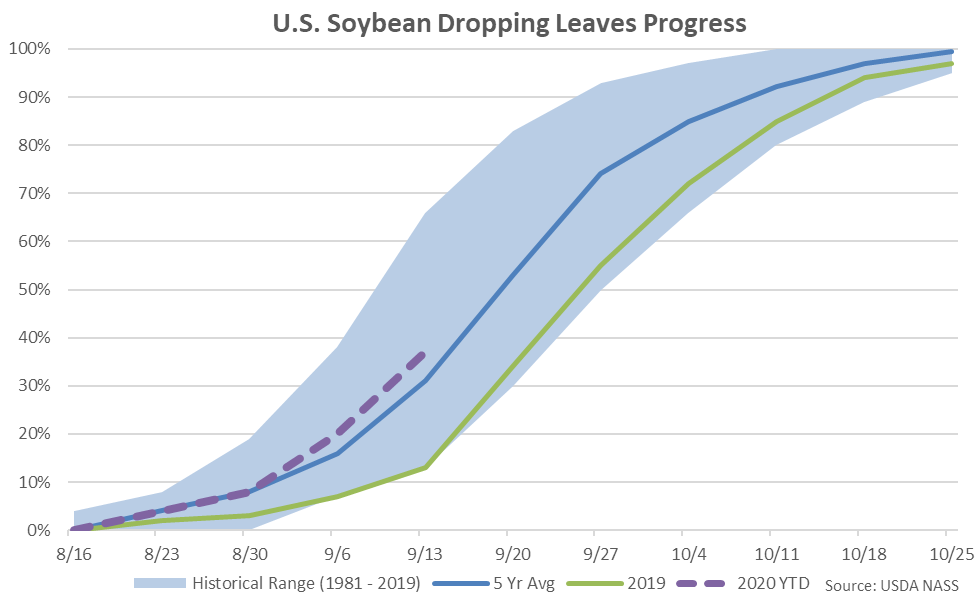 U.S. Soybean Dropping Leaves Progress

100%
90%
80%
70%
60%
50%
40%
30%
20%
10%
0%

8/16 8/23 8/30 9/6 9/13 9/20 9/27 10/4 10/11 10/18 10/25

Historical Range (1981 - 2019) 5 Yr Avg 2019 2020 YTD Source: USDA NASS